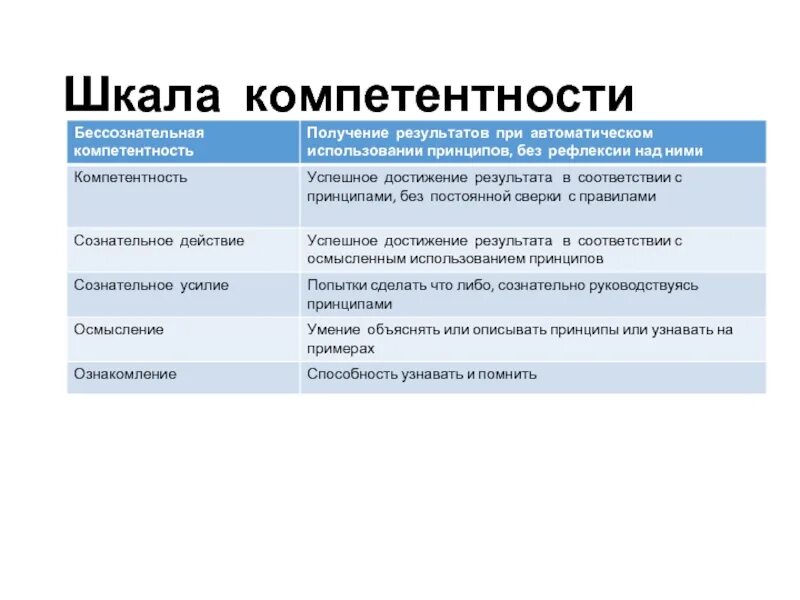 Шкала компетентности

| Бессознательная компетентность | Получение результатов при автоматическом использовании принципов, без рефлексии над ними |
|---|---|
| Компетентность | Успешное достижение результата в соответствии с принципами, без постоянной сверки с правилами |
| Сознательное действие | Успешное достижение результата в соответствии с осмысленным использованием принципов |
| Сознательное усилие | Попытки сделать что либо, сознательно руководствуясь принципами |
| Осмысление | Умение объяснять или описывать принципы или узнавать на примерах |
| Ознакомление | Способность узнавать и помнить |